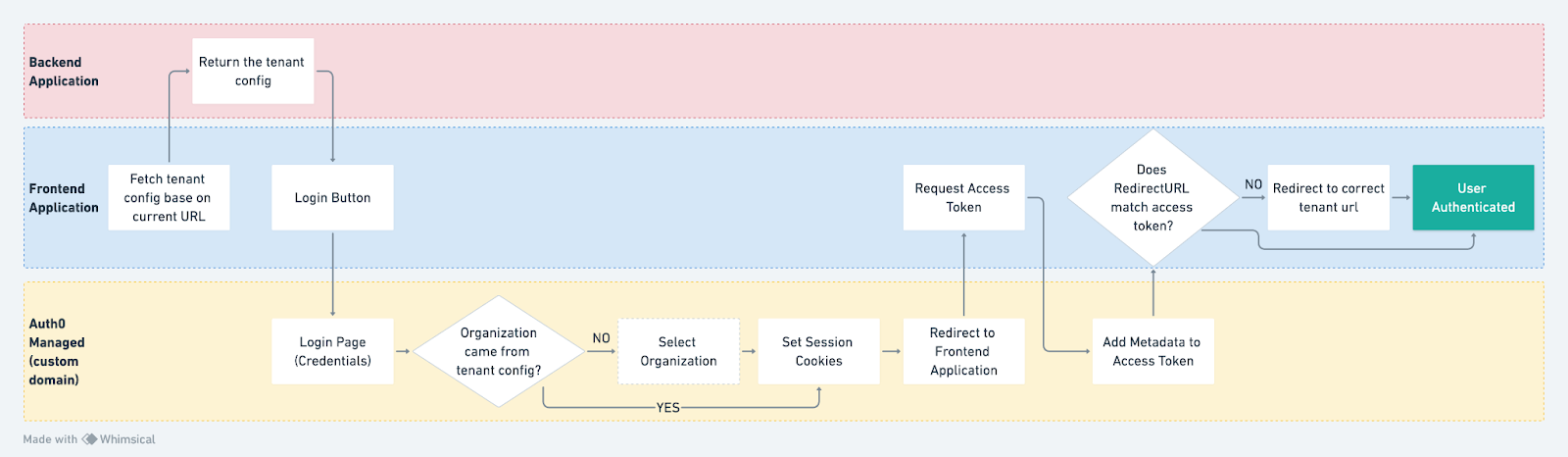 Backend Application

Return the tenant config

Frontend Application

Fetch tenant config base on current URL

Login Button

Request Access Token

Does RedirectURL match access token?

NO

Redirect to correct tenant url

User Authenticated

Auth0 Managed (custom domain)

Login Page (Credentials)

Organization came from tenant config?

NO

Select Organization

Set Session Cookies

Redirect to Frontend Application

Add Metadata to Access Token

YES

Made with Whimsical